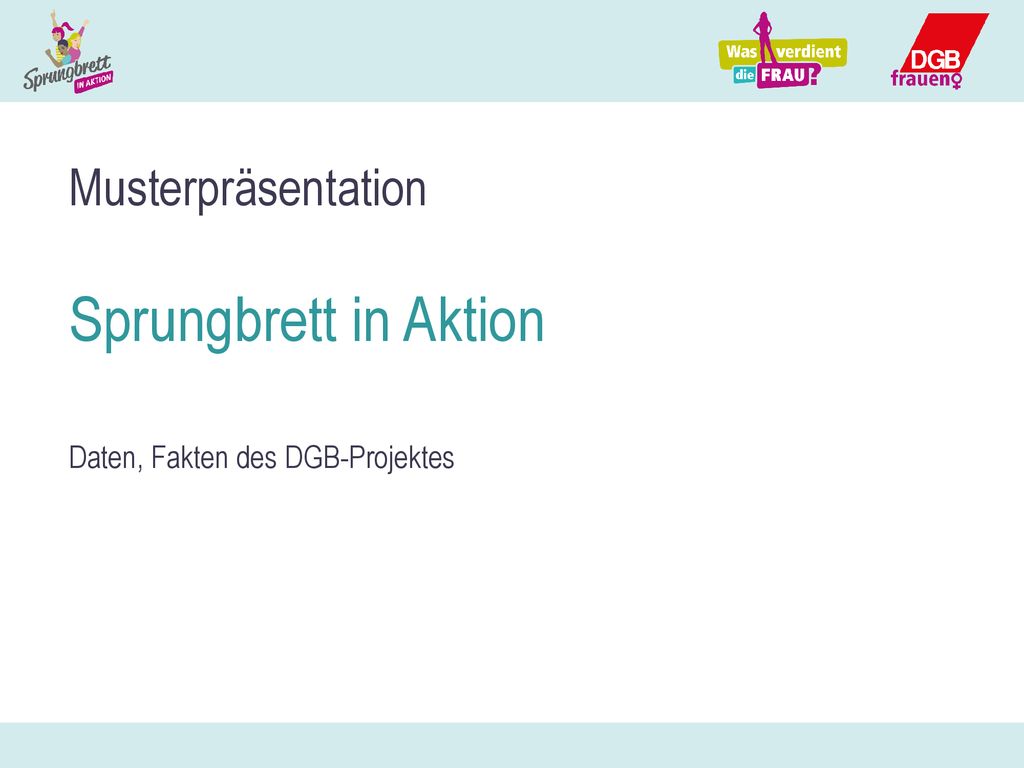 Sprungbrett IN AKTION

Was verdient die FRAU?

DGB frauen

Musterpräsentation

Sprungbrett in Aktion

Daten, Fakten des DGB-Projektes